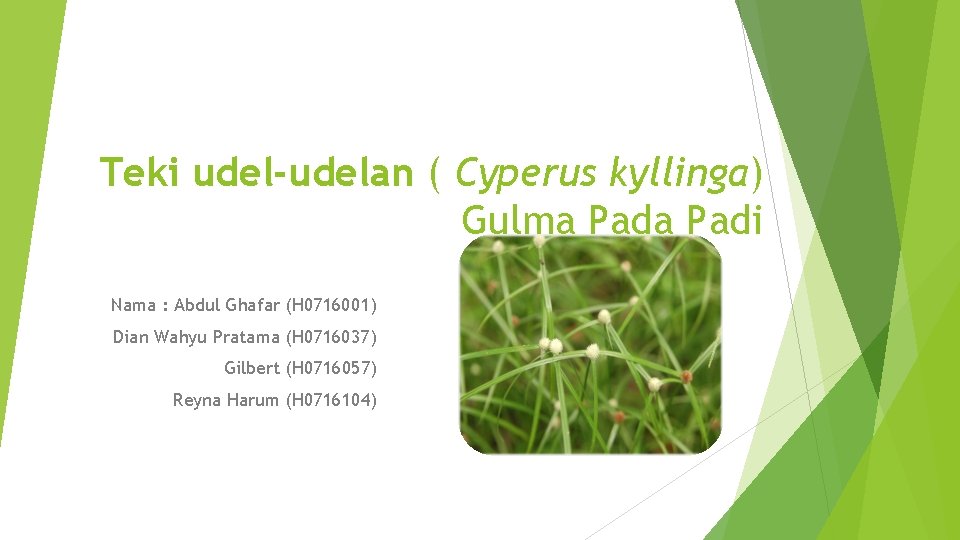 Teki udel-udelan ( Cyperus kyllinga) Gulma Pada Padi

Nama : Abdul Ghafar (H0716001)

Dian Wahyu Pratama (H0716037)

Gilbert (H0716057)

Reyna Harum (H0716104)